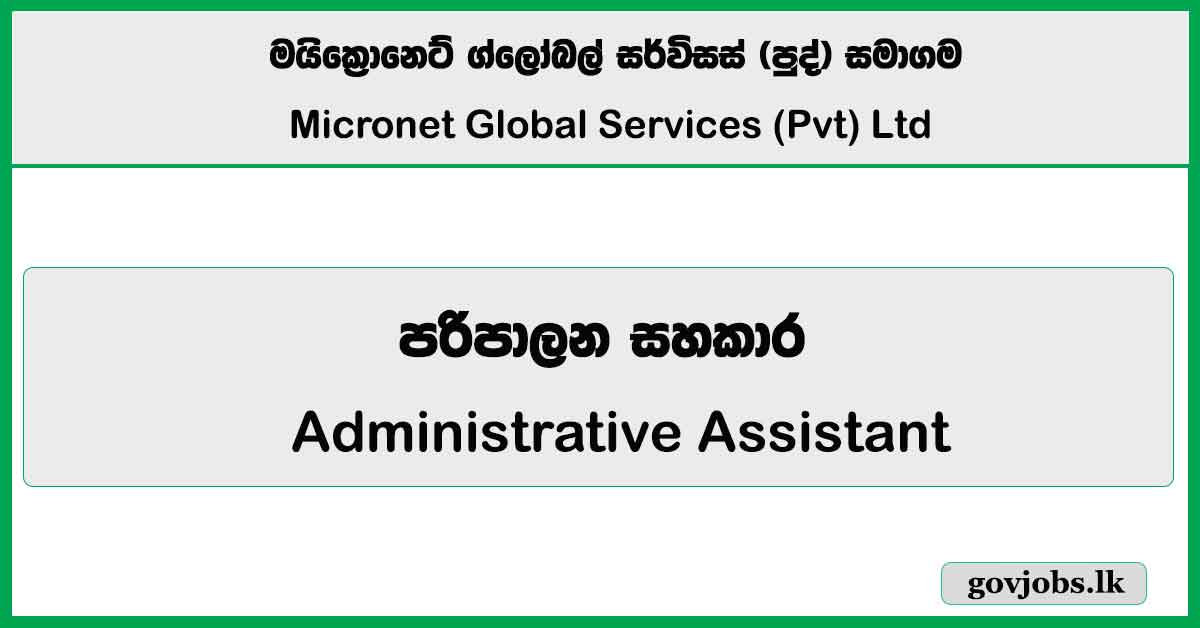 මයික්‍රොනෙට් ග්ලෝබල් සර්විසස් (පුද්) සමාගම

Micronet Global Services (Pvt) Ltd

පරිපාලන සහකාර

Administrative Assistant

govjobs.lk